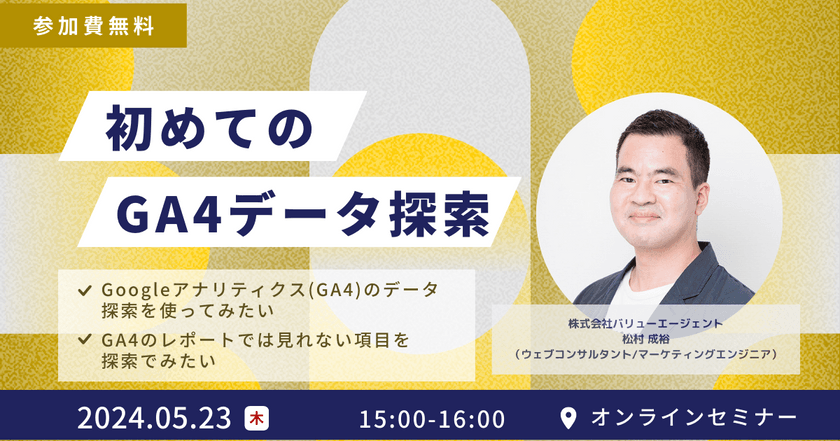 参加費無料

初めての
GA4データ探索

✔ Googleアナリティクス(GA4)のデータ探索を使ってみたい
✔ GA4のレポートでは見れない項目を探索でみたい

株式会社バリューエージェント
松村 成裕
（ウェブコンサルタント/マーケティングエンジニア）

2024.05.23 木 15:00-16:00 オンラインセミナー